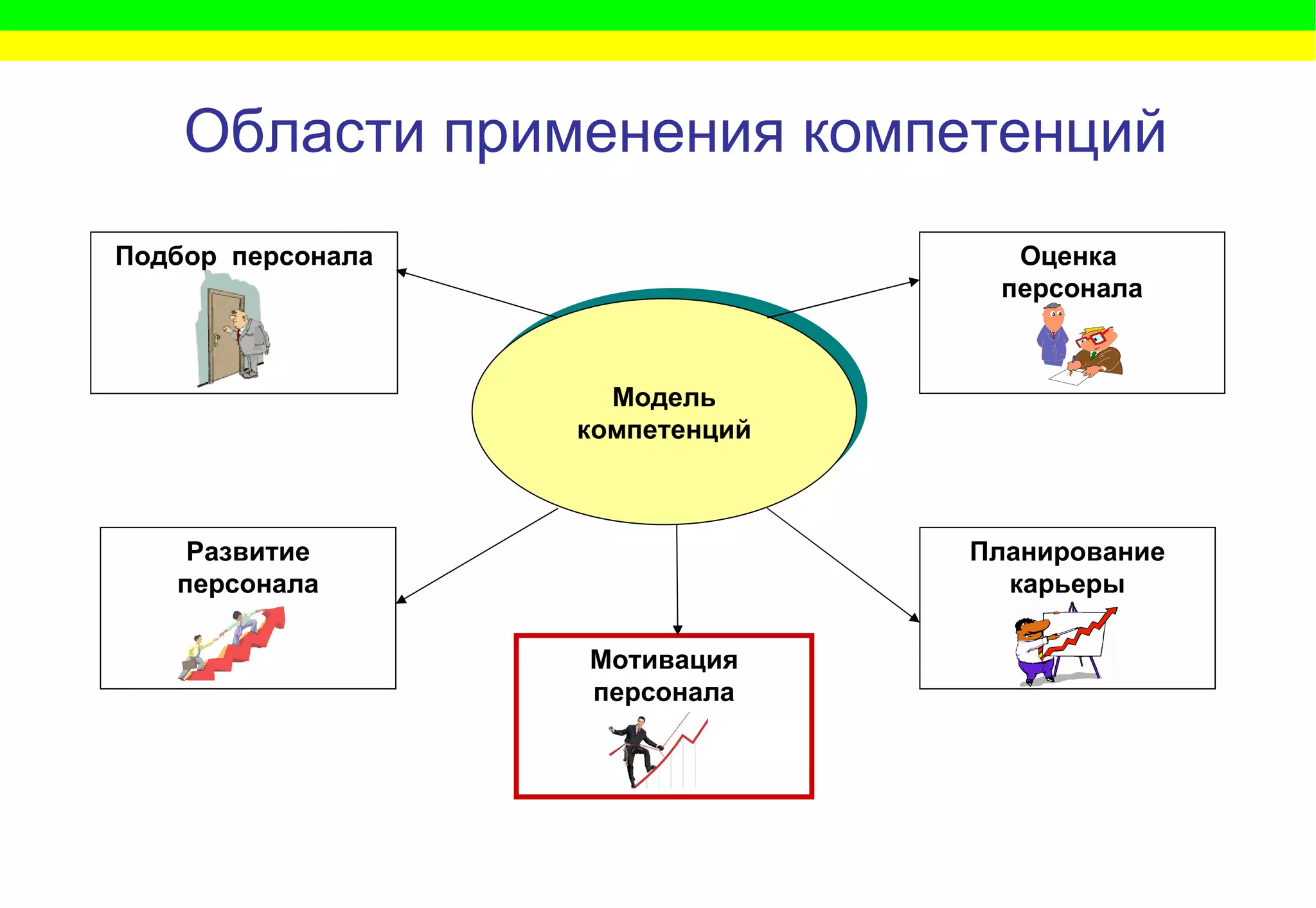 Области применения компетенций

Подбор персонала

Оценка персонала

Модель компетенций

Развитие персонала

Планирование карьеры

Мотивация персонала